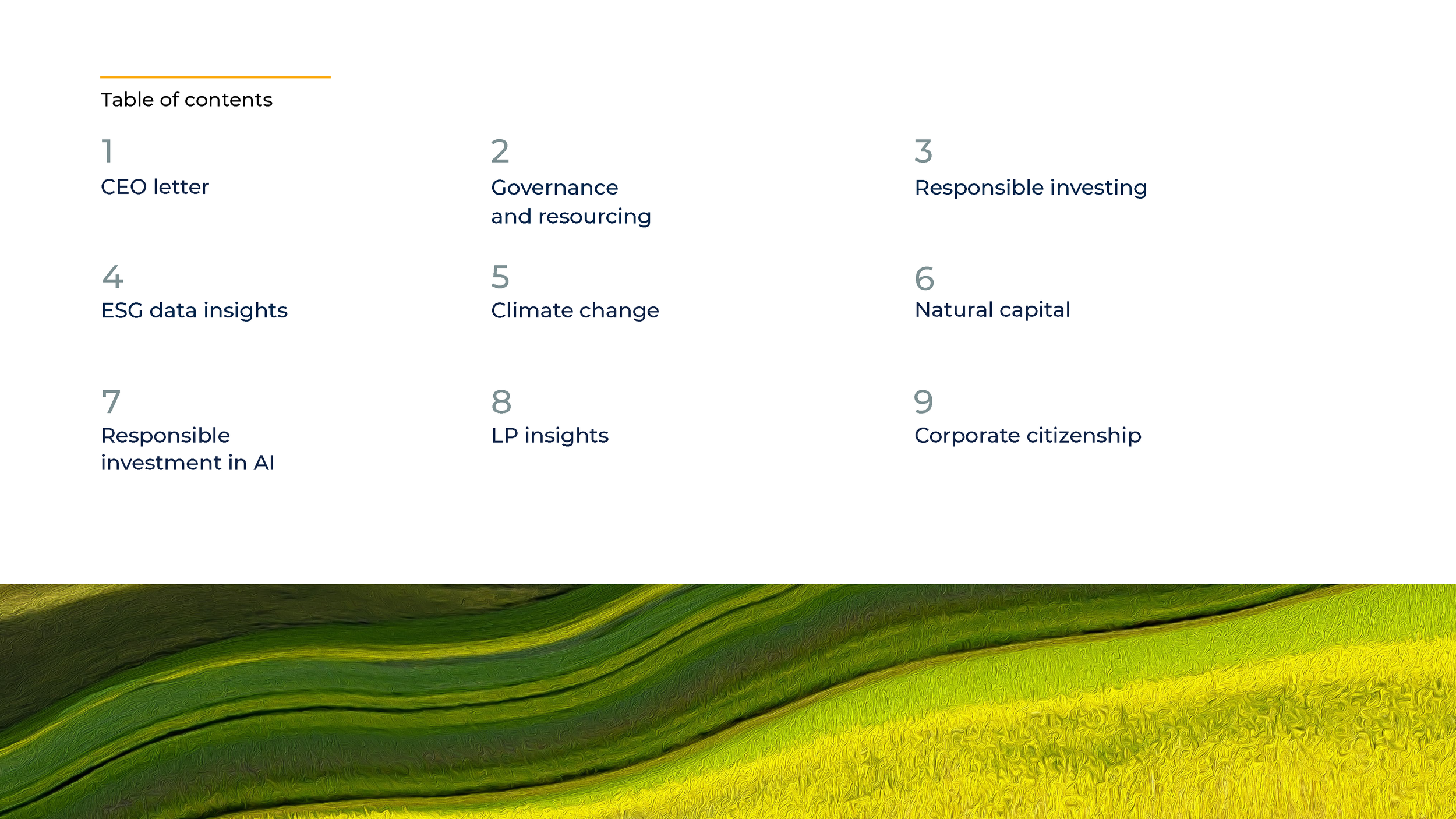 Table of contents

1
CEO letter

2
Governance and resourcing

3
Responsible investing

4
ESG data insights

5
Climate change

6
Natural capital

7
Responsible investment in AI

8
LP insights

9
Corporate citizenship